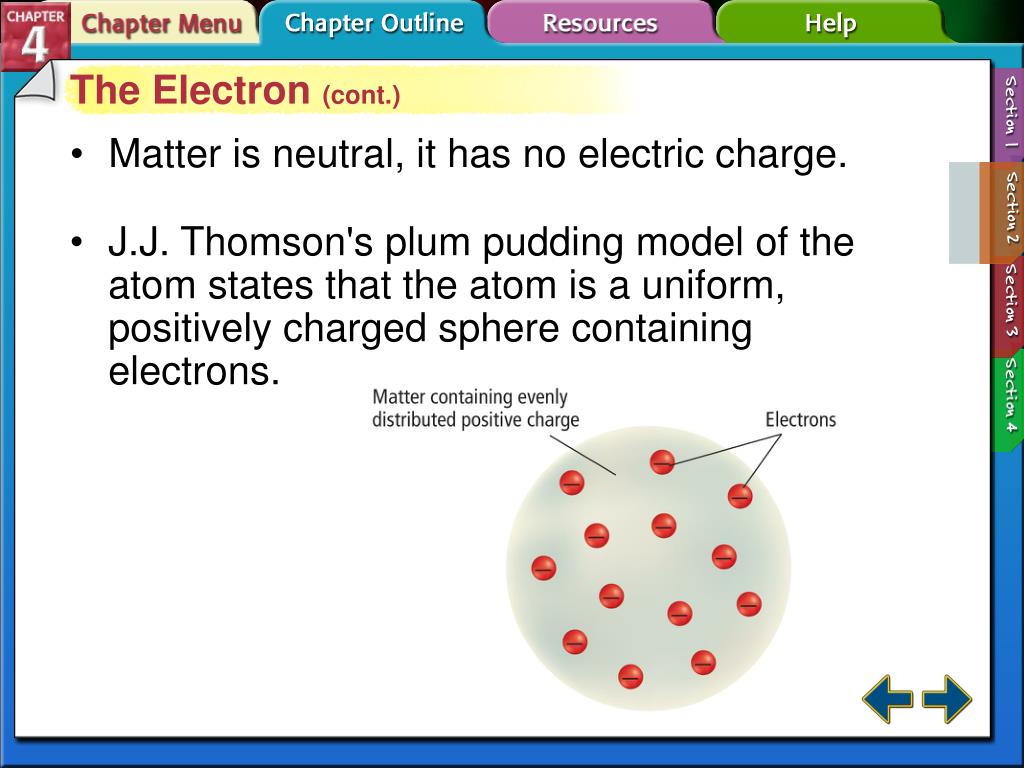 CHAPTER 4
Chapter Menu
Chapter Outline
Resources
Help

The Electron (cont.)

• Matter is neutral, it has no electric charge.

• J.J. Thomson's plum pudding model of the atom states that the atom is a uniform, positively charged sphere containing electrons.

Matter containing evenly distributed positive charge

Electrons

Section 1
Section 2
Section 3
Section 4